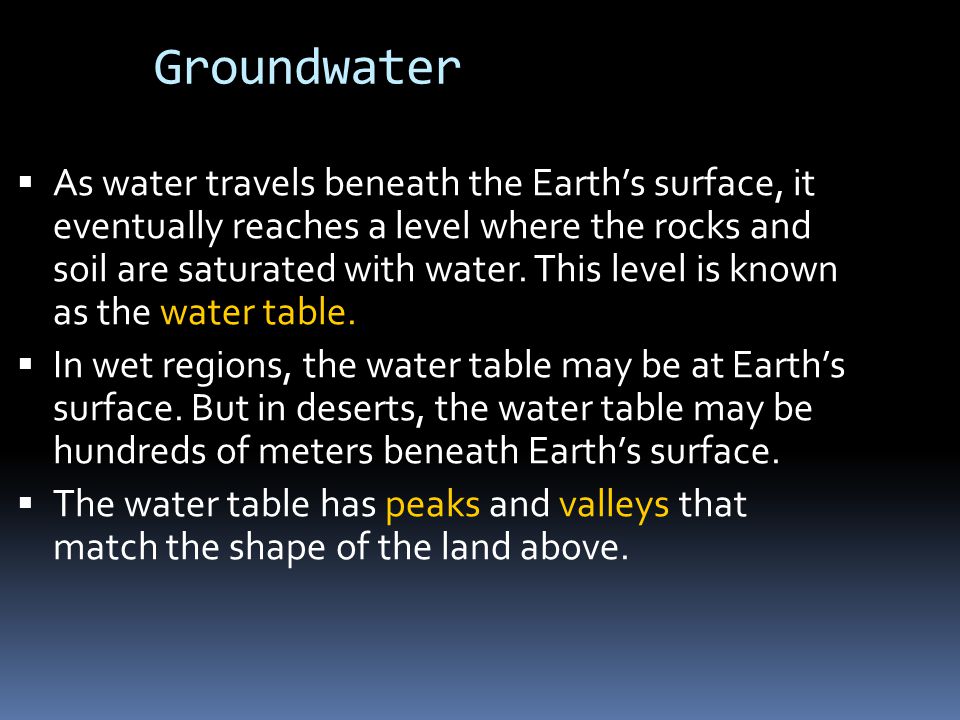 Groundwater

▪ As water travels beneath the Earth’s surface, it eventually reaches a level where the rocks and soil are saturated with water. This level is known as the water table.

▪ In wet regions, the water table may be at Earth’s surface. But in deserts, the water table may be hundreds of meters beneath Earth’s surface.

▪ The water table has peaks and valleys that match the shape of the land above.